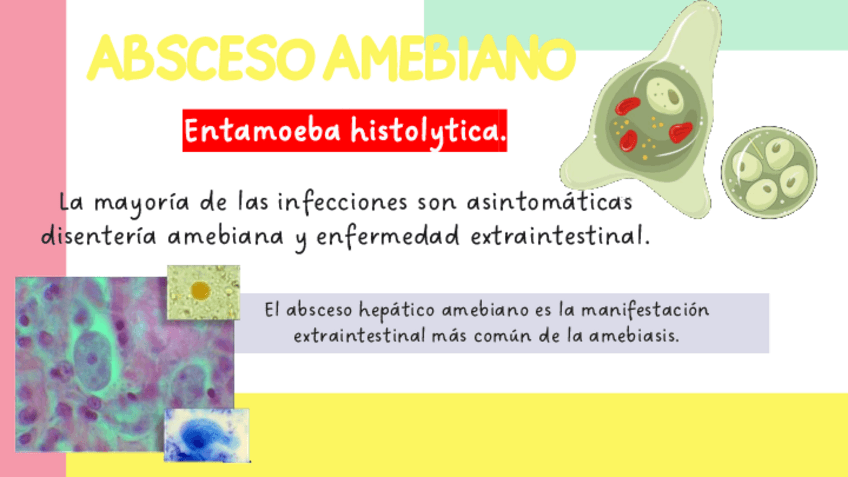 ABSCESO AMEBIANO

Entamoeba histolytica.

La mayoría de las infecciones son asintomáticas disentería amebiana y enfermedad extraintestinal.

El absceso hepático amebiano es la manifestación extraintestinal más común de la amebiasis.